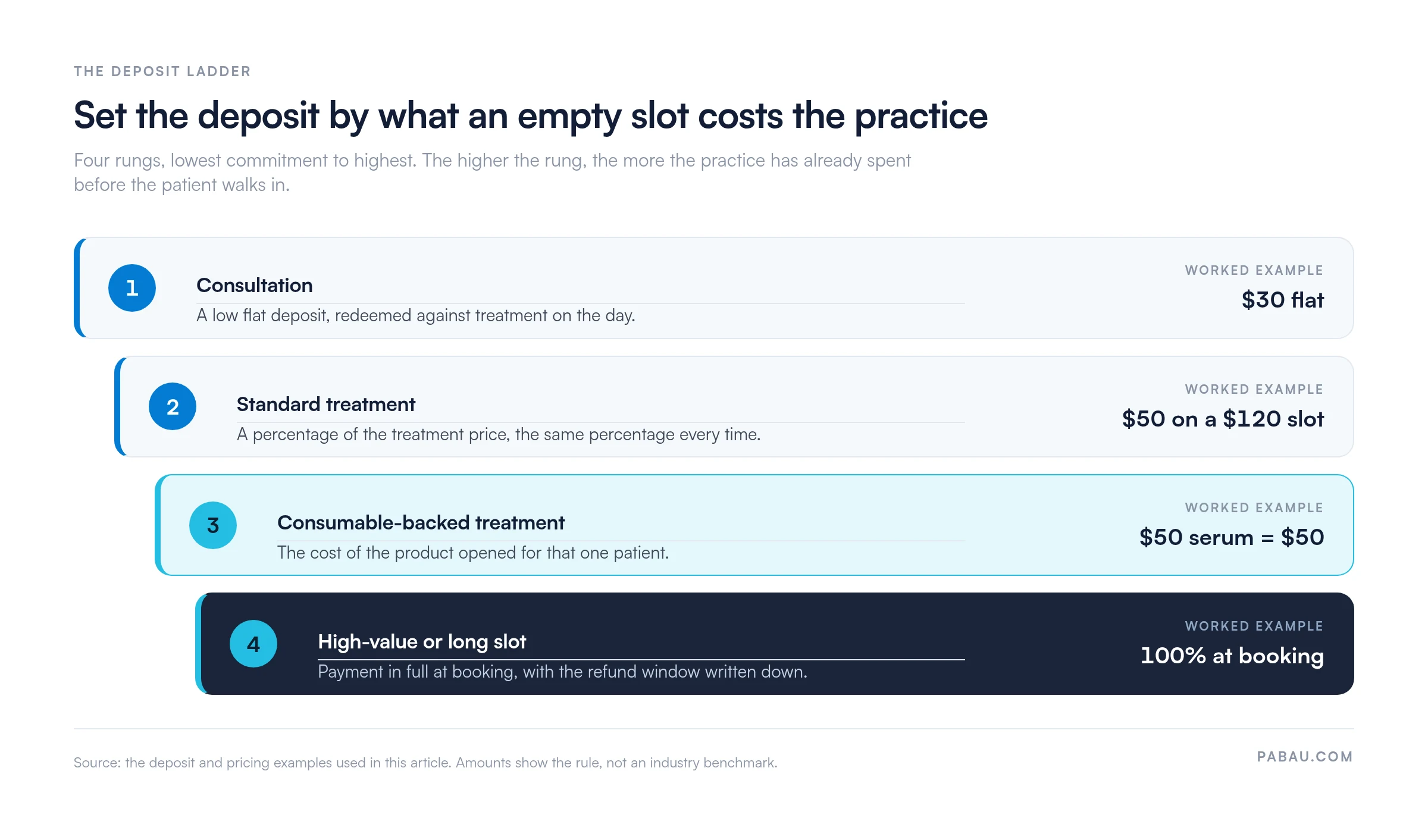 THE DEPOSIT LADDER

Set the deposit by what an empty slot costs the practice

Four rungs, lowest commitment to highest. The higher the rung, the more the practice has already spent before the patient walks in.

1
Consultation
A low flat deposit, redeemed against treatment on the day.
WORKED EXAMPLE
\$30 flat

2
Standard treatment
A percentage of the treatment price, the same percentage every time.
WORKED EXAMPLE
\$50 on a \$120 slot

3
Consumable-backed treatment
The cost of the product opened for that one patient.
WORKED EXAMPLE
\$50 serum = \$50

4
High-value or long slot
Payment in full at booking, with the refund window written down.
WORKED EXAMPLE
100% at booking

Source: the deposit and pricing examples used in this article. Amounts show the rule, not an industry benchmark.

PABAU.COM